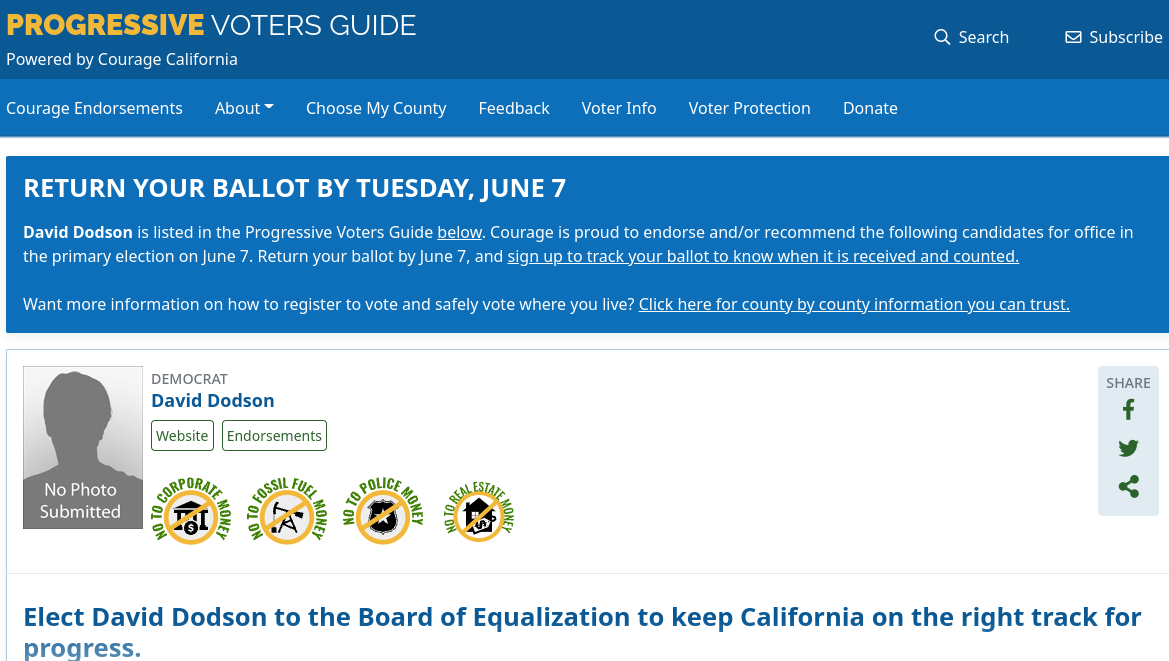 PROGRESSIVE VOTERS GUIDE
Powered by Courage California

Search Subscribe

Courage Endorsements About Choose My County Feedback Voter Info Voter Protection Donate

RETURN YOUR BALLOT BY TUESDAY, JUNE 7

David Dodson is listed in the Progressive Voters Guide below. Courage is proud to endorse and/or recommend the following candidates for office in the primary election on June 7. Return your ballot by June 7, and sign up to track your ballot to know when it is received and counted.

Want more information on how to register to vote and safely vote where you live? Click here for county by county information you can trust.

No Photo Submitted

DEMOCRAT
David Dodson
Website Endorsements

NO TO CORPORATE MONEY NO TO FOSSIL FUEL MONEY NO TO POLICE MONEY NO TO REAL ESTATE MONEY

SHARE

Elect David Dodson to the Board of Equalization to keep California on the right track for progress.